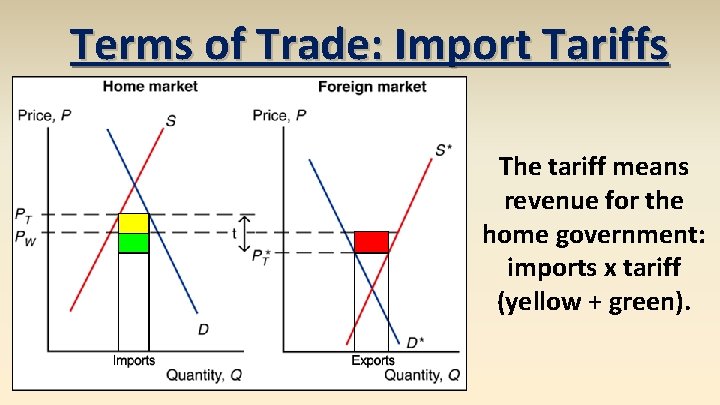 Terms of Trade: Import Tariffs

Home market

Price, $P$

$S$

$P_T$

$P_W$

$D$

Imports

Quantity, $Q$

Foreign market

Price, $P$

$S^*$

t

$P_T^*$

$D^*$

Exports

Quantity, $Q$

The tariff means revenue for the home government: imports x tariff (yellow + green).